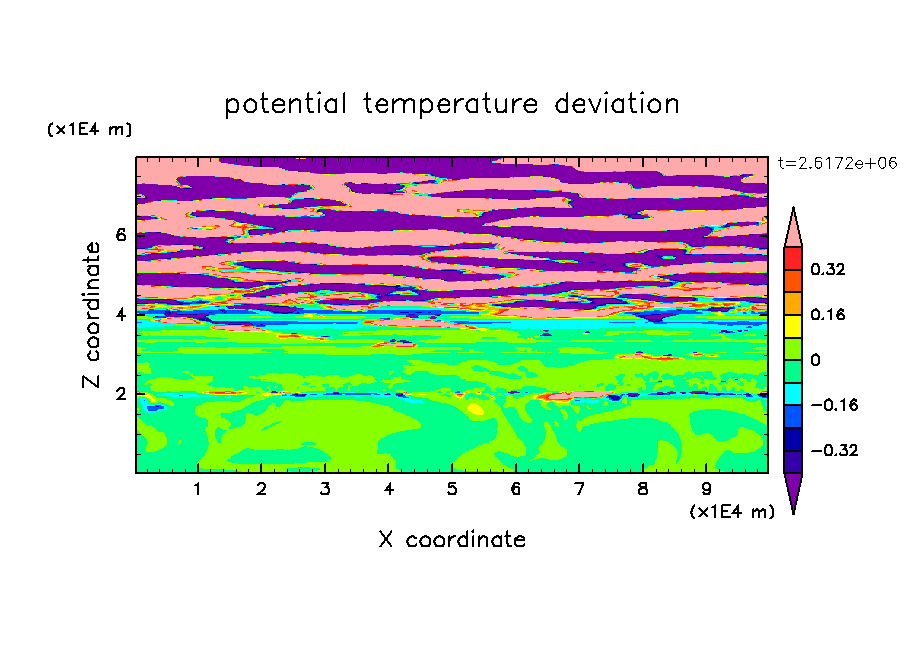 potential temperature deviation

(x1E4 m)

t=2.6172e+06

Z coordinate

6
4
2

0.32
0.16
0
−0.16
−0.32

1 2 3 4 5 6 7 8 9

(x1E4 m)

X coordinate